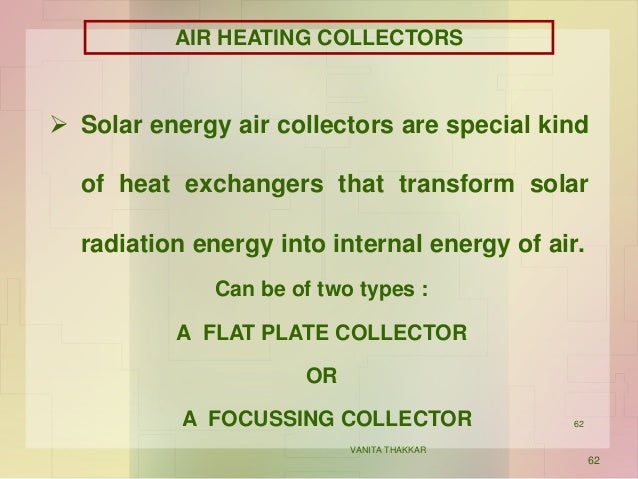 AIR HEATING COLLECTORS

➢ Solar energy air collectors are special kind of heat exchangers that transform solar radiation energy into internal energy of air.

Can be of two types :

A FLAT PLATE COLLECTOR

OR

A FOCUSSING COLLECTOR

62

VANITA THAKKAR

62